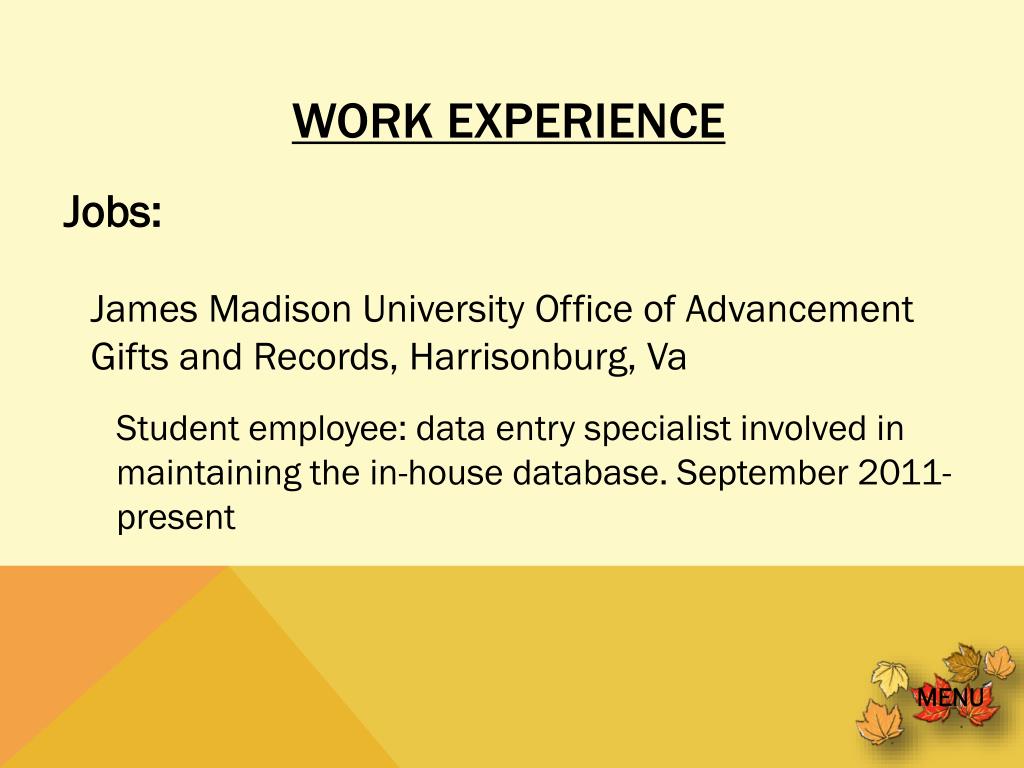 WORK EXPERIENCE

Jobs:

James Madison University Office of Advancement Gifts and Records, Harrisonburg, Va

Student employee: data entry specialist involved in maintaining the in-house database. September 2011-present

MENU